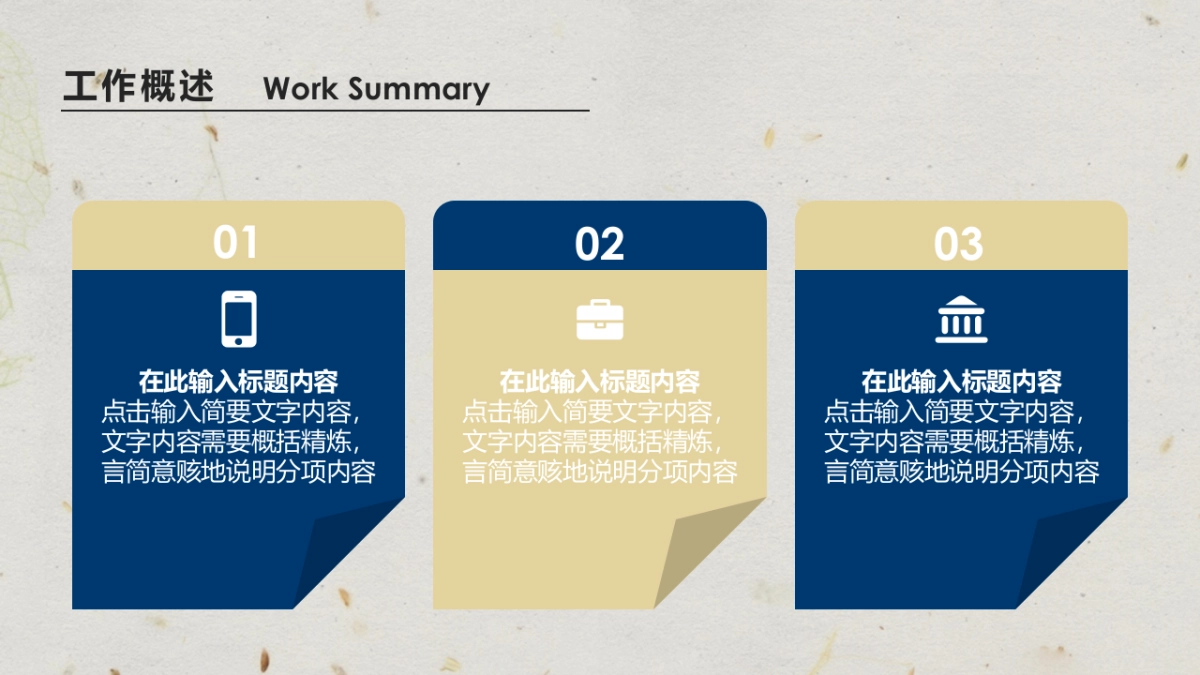 工作概述 Work Summary

01

在此输入标题内容
点击输入简要文字内容，文字内容需要概括精炼，言简意赅地说明分项内容

02

在此输入标题内容
点击输入简要文字内容，文字内容需要概括精炼，言简意赅地说明分项内容

03

在此输入标题内容
点击输入简要文字内容，文字内容需要概括精炼，言简意赅地说明分项内容